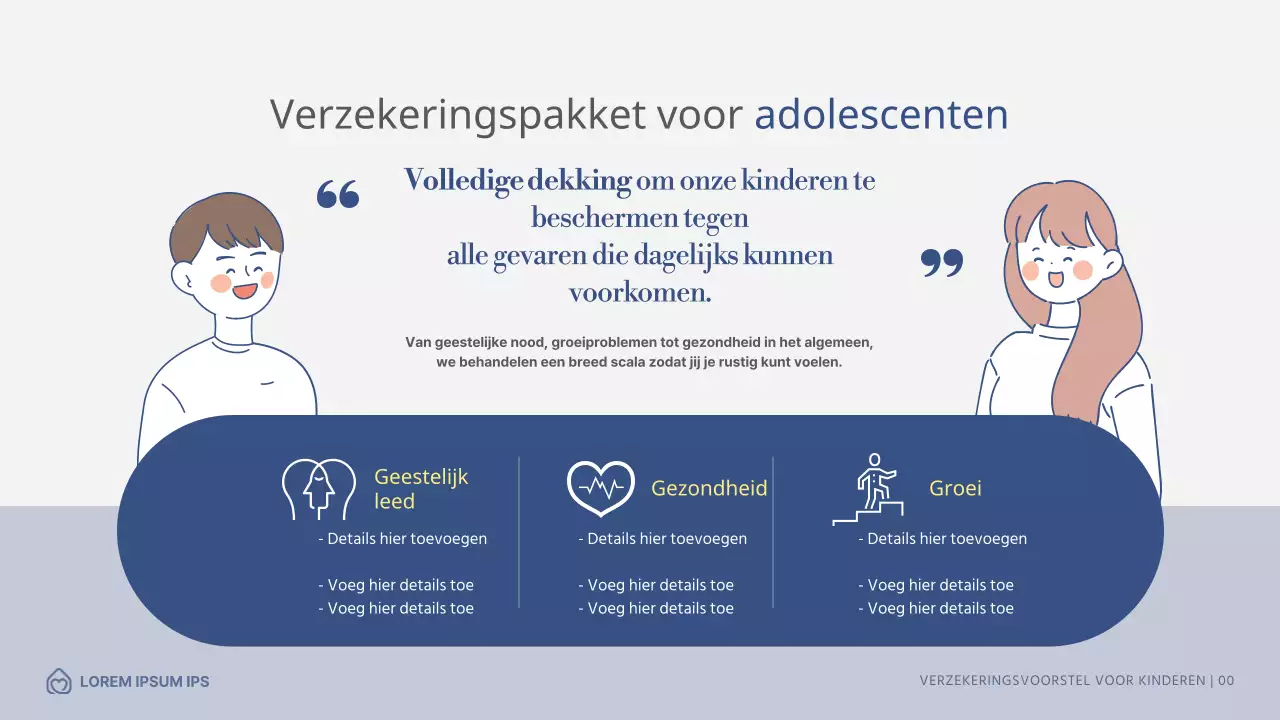 Verzekeringspakket voor adolescenten

“ Volledige dekking om onze kinderen te beschermen tegen alle gevaren die dagelijks kunnen voorkomen. ”

Van geestelijke nood, groeiproblemen tot gezondheid in het algemeen, we behandelen een breed scala zodat jij je rustig kunt voelen.

Geestelijk leed
- Details hier toevoegen
- Voeg hier details toe
- Voeg hier details toe

Gezondheid
- Details hier toevoegen
- Voeg hier details toe
- Voeg hier details toe

Groei
- Details hier toevoegen
- Voeg hier details toe
- Voeg hier details toe

LOREM IPSUM IPS

VERZEKERINGSVOORSTEL VOOR KINDEREN | 00